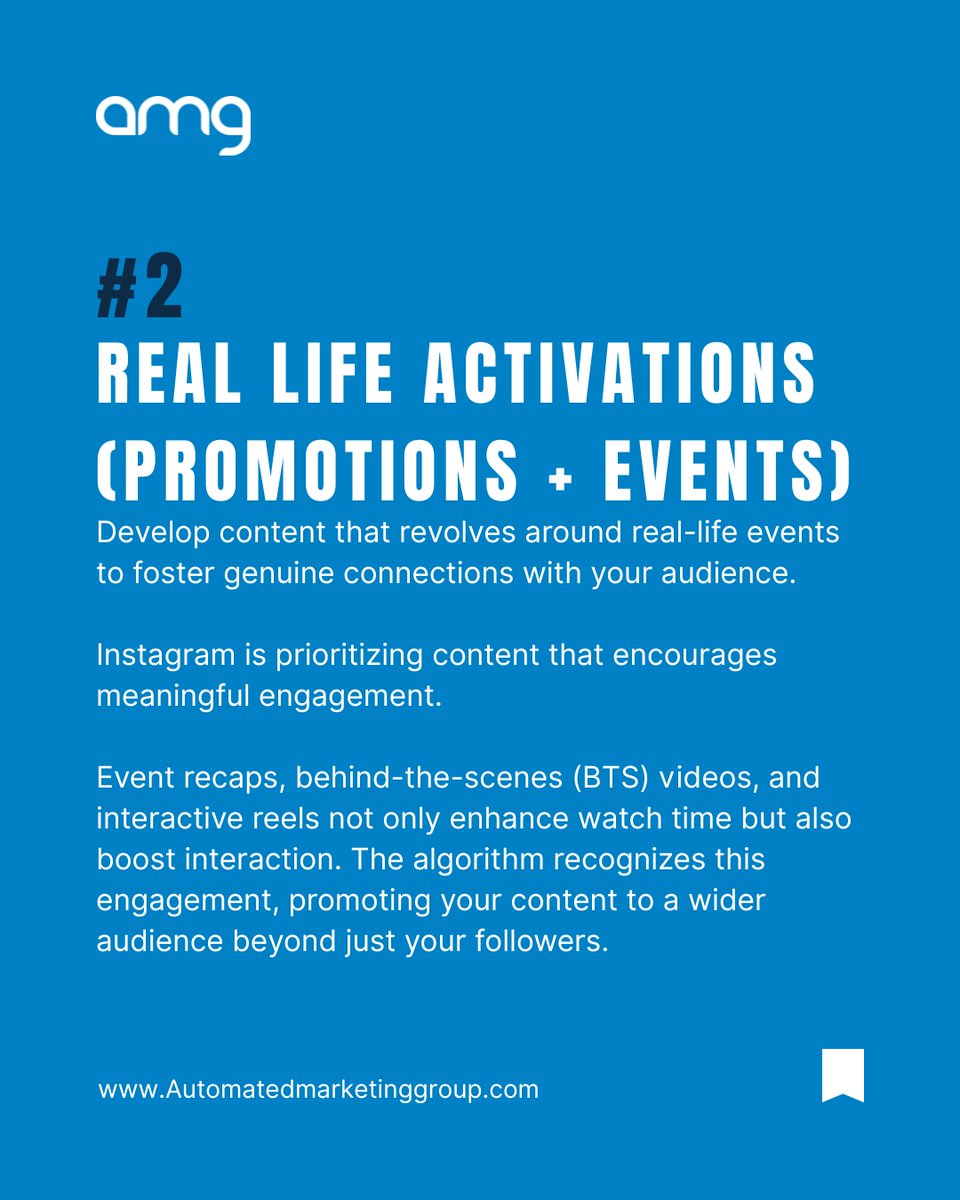 amg

#2
REAL LIFE ACTIVATIONS (PROMOTIONS + EVENTS)

Develop content that revolves around real-life events to foster genuine connections with your audience.

Instagram is prioritizing content that encourages meaningful engagement.

Event recaps, behind-the-scenes (BTS) videos, and interactive reels not only enhance watch time but also boost interaction. The algorithm recognizes this engagement, promoting your content to a wider audience beyond just your followers.

www.Automatedmarketinggroup.com